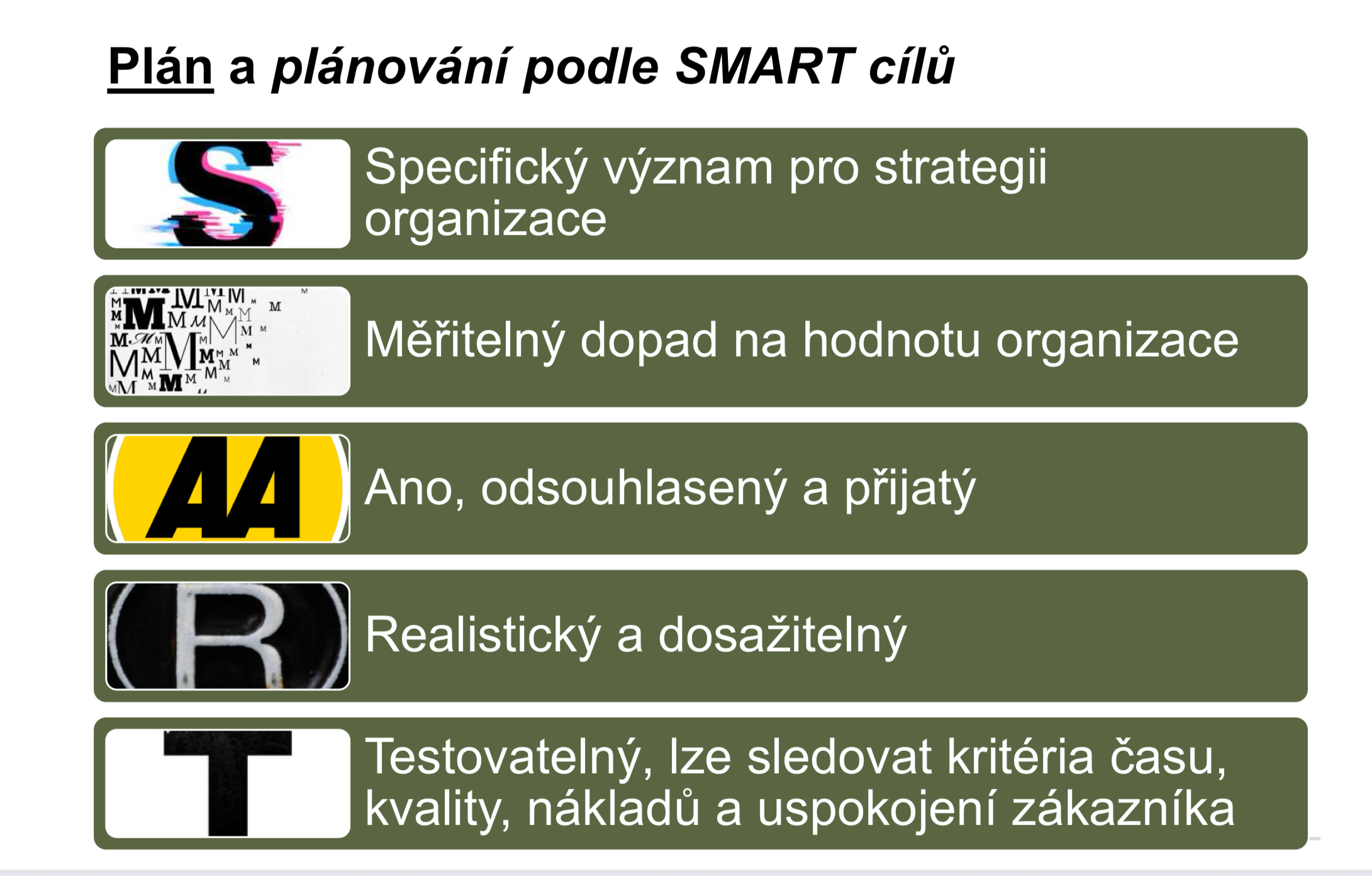 Plán a plánování podle SMART cílů

S

Specifický význam pro strategii organizace

M

Měřitelný dopad na hodnotu organizace

AA

Ano, odsouhlasený a přijatý

R

Realistický a dosažitelný

T

Testovatelný, lze sledovat kritéria času, kvality, nákladů a uspokojení zákazníka